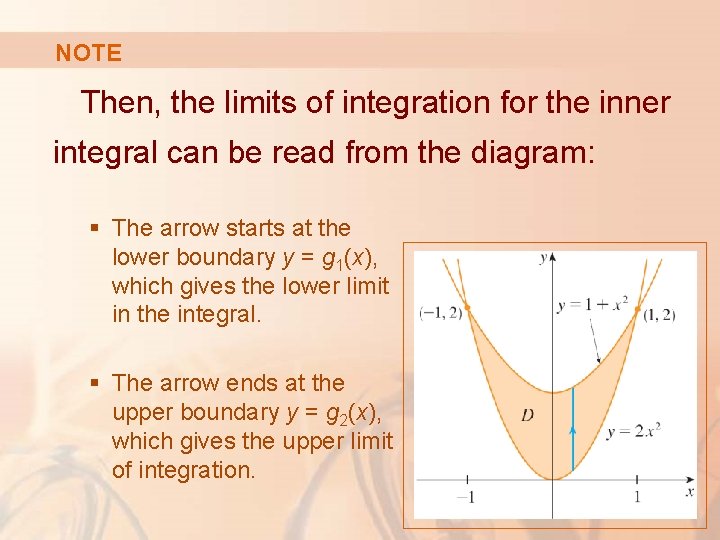 NOTE

Then, the limits of integration for the inner integral can be read from the diagram:

▪ The arrow starts at the lower boundary $y = g_1(x)$, which gives the lower limit in the integral.

▪ The arrow ends at the upper boundary $y = g_2(x)$, which gives the upper limit of integration.

$y$
$(-1, 2)$
$y = 1 + x^2$
$(1, 2)$
$D$
$y = 2x^2$
$-1$
$1$
$x$